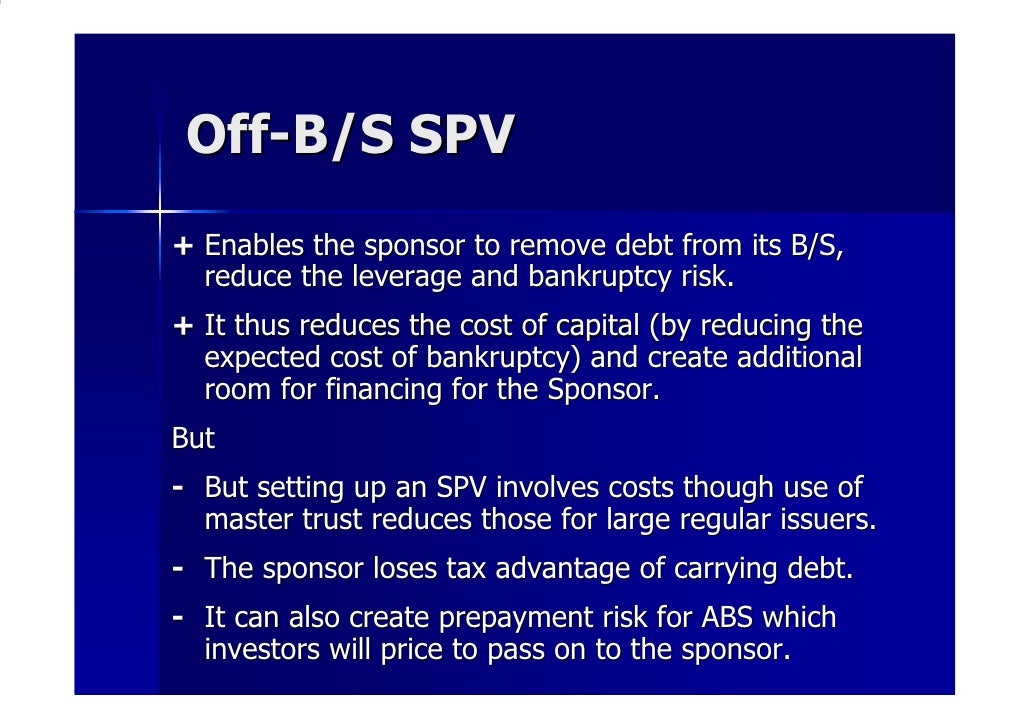 Off-B/S SPV

+ Enables the sponsor to remove debt from its B/S, reduce the leverage and bankruptcy risk.

+ It thus reduces the cost of capital (by reducing the expected cost of bankruptcy) and create additional room for financing for the Sponsor.

But

- But setting up an SPV involves costs though use of master trust reduces those for large regular issuers.

- The sponsor loses tax advantage of carrying debt.

- It can also create prepayment risk for ABS which investors will price to pass on to the sponsor.